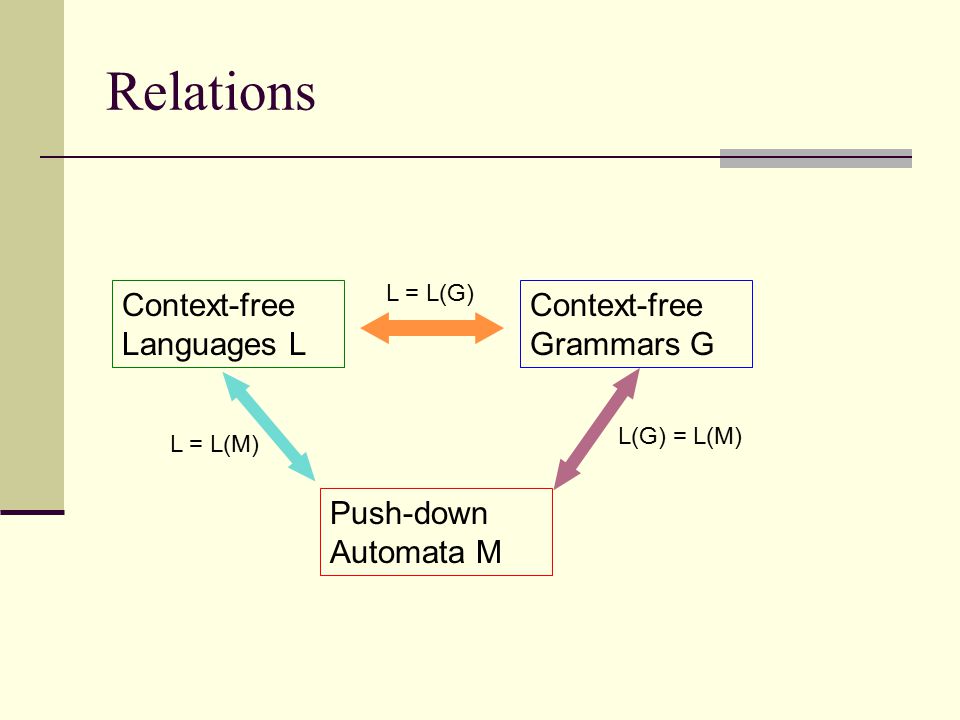 Relations

Context-free Languages L

L = L(G)

Context-free Grammars G

L = L(M)

L(G) = L(M)

Push-down Automata M